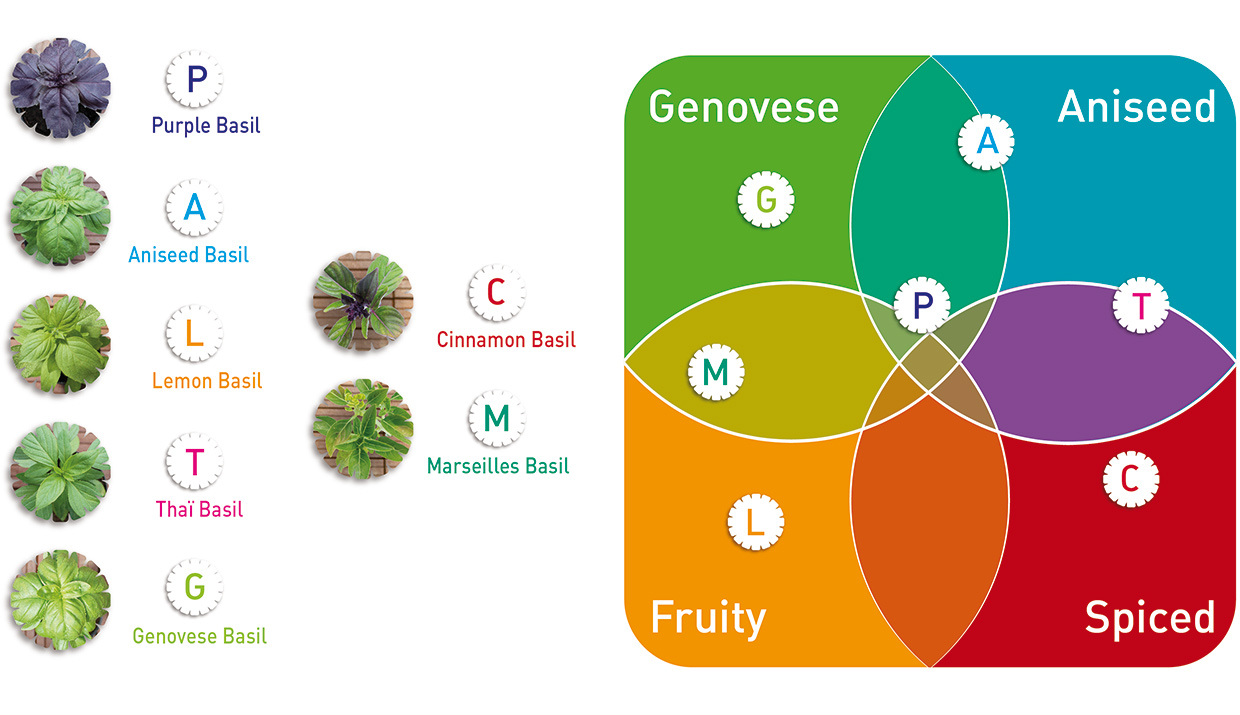 P
Purple Basil

A
Aniseed Basil

L
Lemon Basil

T
Thaï Basil

G
Genovese Basil

C
Cinnamon Basil

M
Marseilles Basil

Genovese

Aniseed

A

G

P

T

M

C

L

Fruity

Spiced